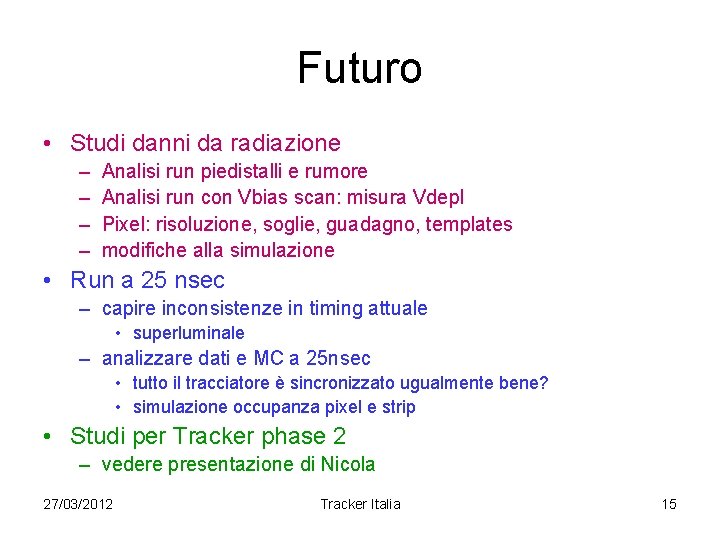 Futuro

• Studi danni da radiazione
 – Analisi run piedistalli e rumore
 – Analisi run con Vbias scan: misura Vdepl
 – Pixel: risoluzione, soglie, guadagno, templates
 – modifiche alla simulazione
• Run a 25 nsec
 – capire inconsistenze in timing attuale
  • superluminale
 – analizzare dati e MC a 25nsec
  • tutto il tracciatore è sincronizzato ugualmente bene?
  • simulazione occupanza pixel e strip
• Studi per Tracker phase 2
 – vedere presentazione di Nicola

27/03/2012 Tracker Italia 15